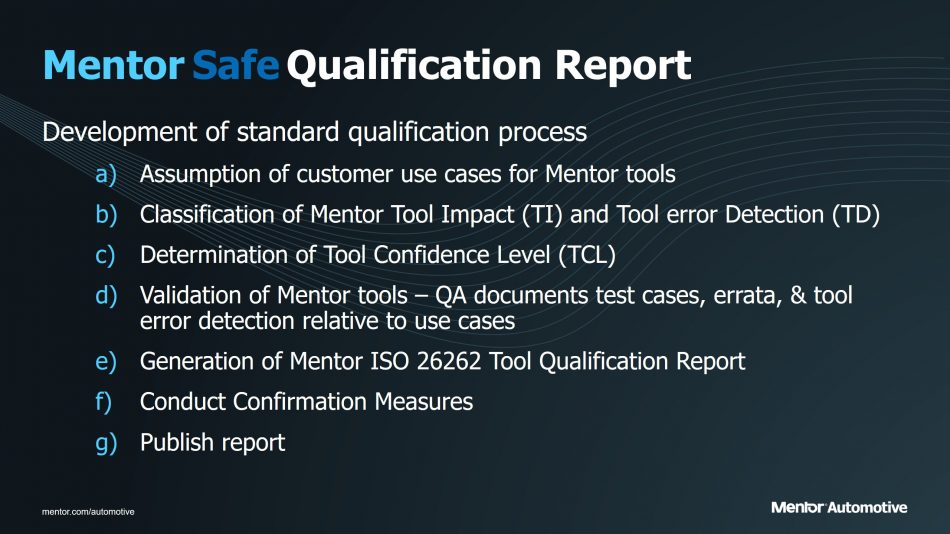 Mentor Safe Qualification Report

Development of standard qualification process

a) Assumption of customer use cases for Mentor tools

b) Classification of Mentor Tool Impact (TI) and Tool error Detection (TD)

c) Determination of Tool Confidence Level (TCL)

d) Validation of Mentor tools – QA documents test cases, errata, & tool error detection relative to use cases

e) Generation of Mentor ISO 26262 Tool Qualification Report

f) Conduct Confirmation Measures

g) Publish report

mentor.com/automotive

Mentor Automotive